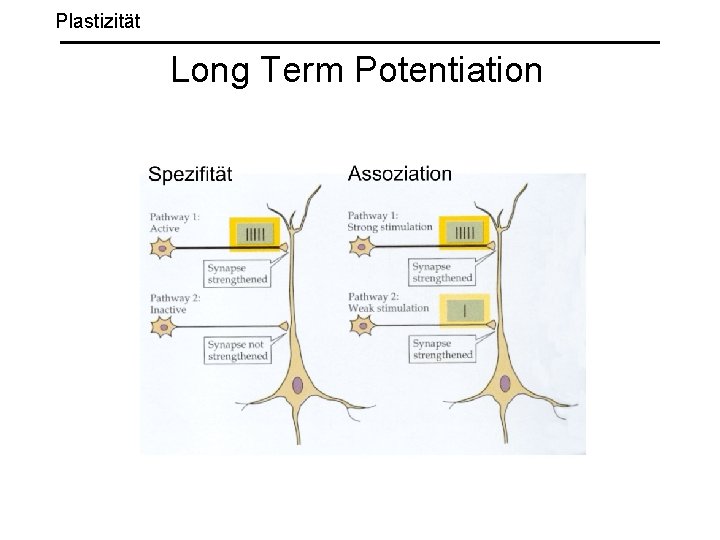 Plastizität

Long Term Potentiation

Spezifität

Pathway 1: Active

Synapse strengthened

Pathway 2: Inactive

Synapse not strengthened

Assoziation

Pathway 1: Strong stimulation

Synapse strengthened

Pathway 2: Weak stimulation

Synapse strengthened